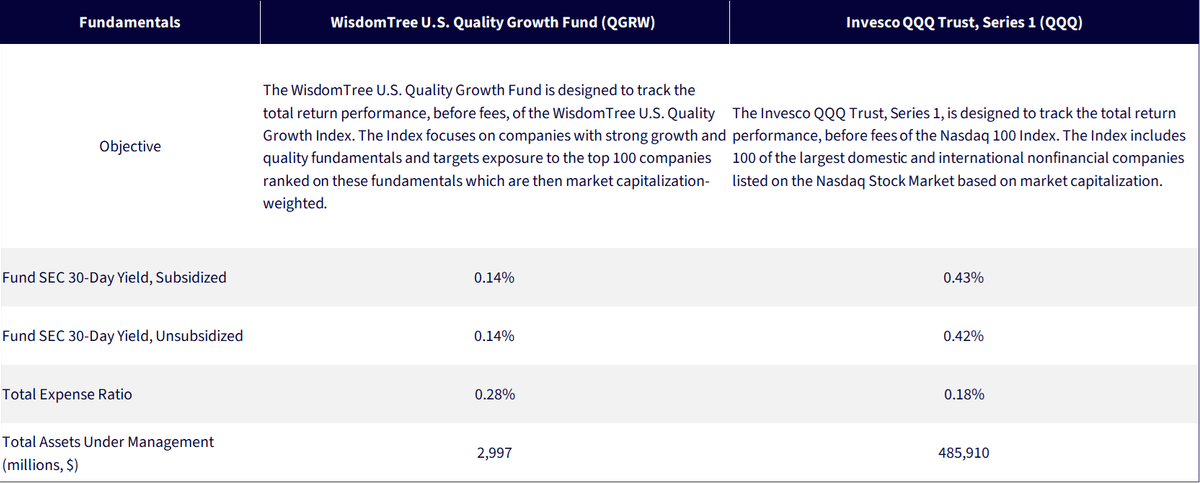 | Fundamentals | WisdomTree U.S. Quality Growth Fund (QGRW) | Invesco QQQ Trust, Series 1 (QQQ) |
|---|---|---|
| Objective | The WisdomTree U.S. Quality Growth Fund is designed to track the total return performance, before fees, of the WisdomTree U.S. Quality Growth Index. The Index focuses on companies with strong growth and quality fundamentals and targets exposure to the top 100 companies ranked on these fundamentals which are then market capitalization-weighted. | The Invesco QQQ Trust, Series 1, is designed to track the total return performance, before fees of the Nasdaq 100 Index. The Index includes 100 of the largest domestic and international nonfinancial companies listed on the Nasdaq Stock Market based on market capitalization. |
| Fund SEC 30-Day Yield, Subsidized | 0.14% | 0.43% |
| Fund SEC 30-Day Yield, Unsubsidized | 0.14% | 0.42% |
| Total Expense Ratio | 0.28% | 0.18% |
| Total Assets Under Management (millions, $) | 2,997 | 485,910 |